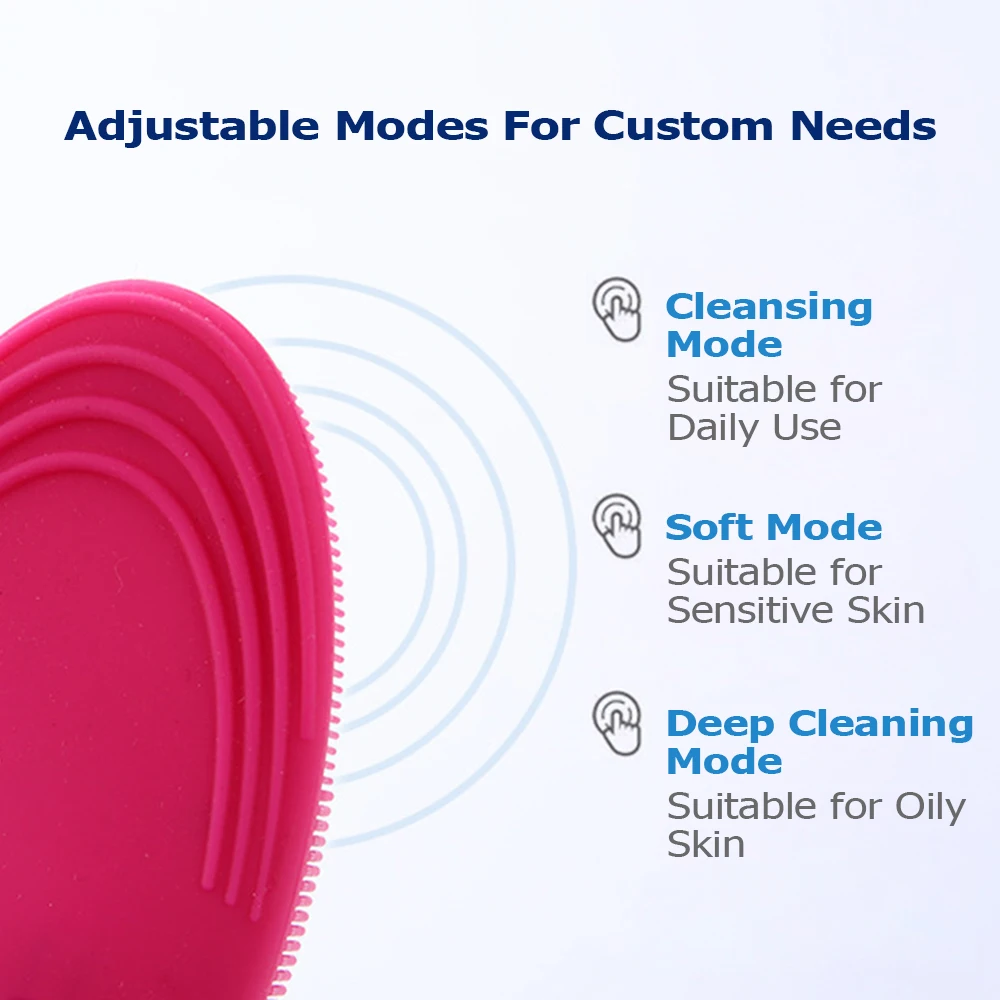 Adjustable Modes For Custom Needs

Cleansing Mode
Suitable for Daily Use

Soft Mode
Suitable for Sensitive Skin

Deep Cleaning Mode
Suitable for Oily Skin